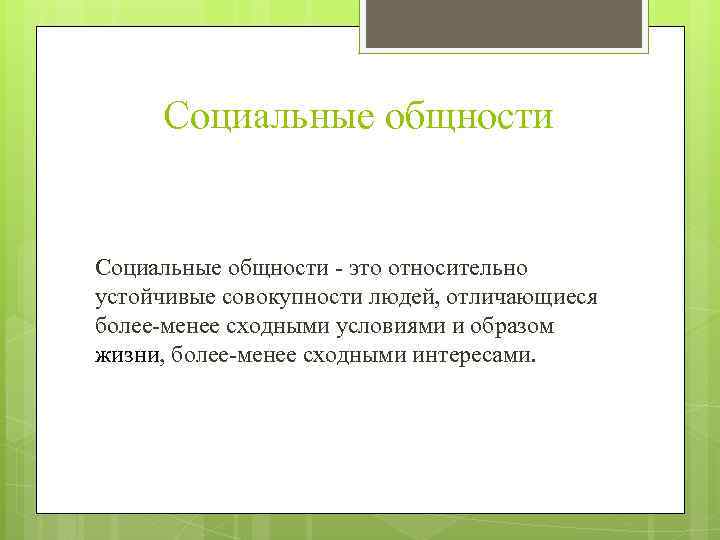 Социальные общности

Социальные общности - это относительно устойчивые совокупности людей, отличающиеся более-менее сходными условиями и образом жизни, более-менее сходными интересами.